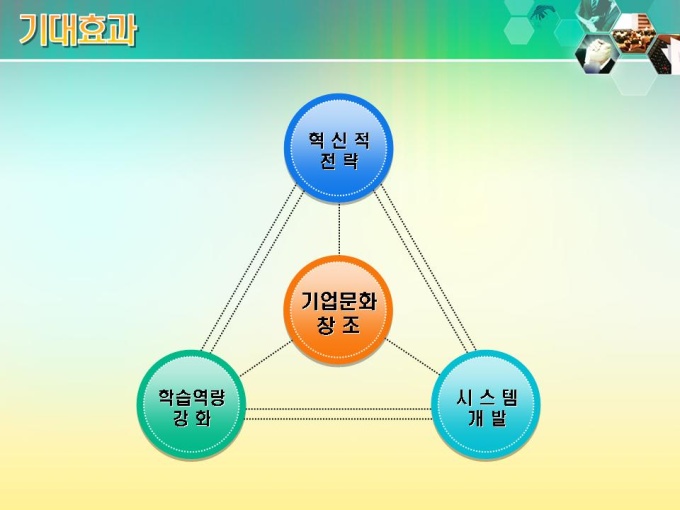 기대효과

혁 신 적
전 략

기업문화
창 조

학습역량
강 화

시 스 템
개 발